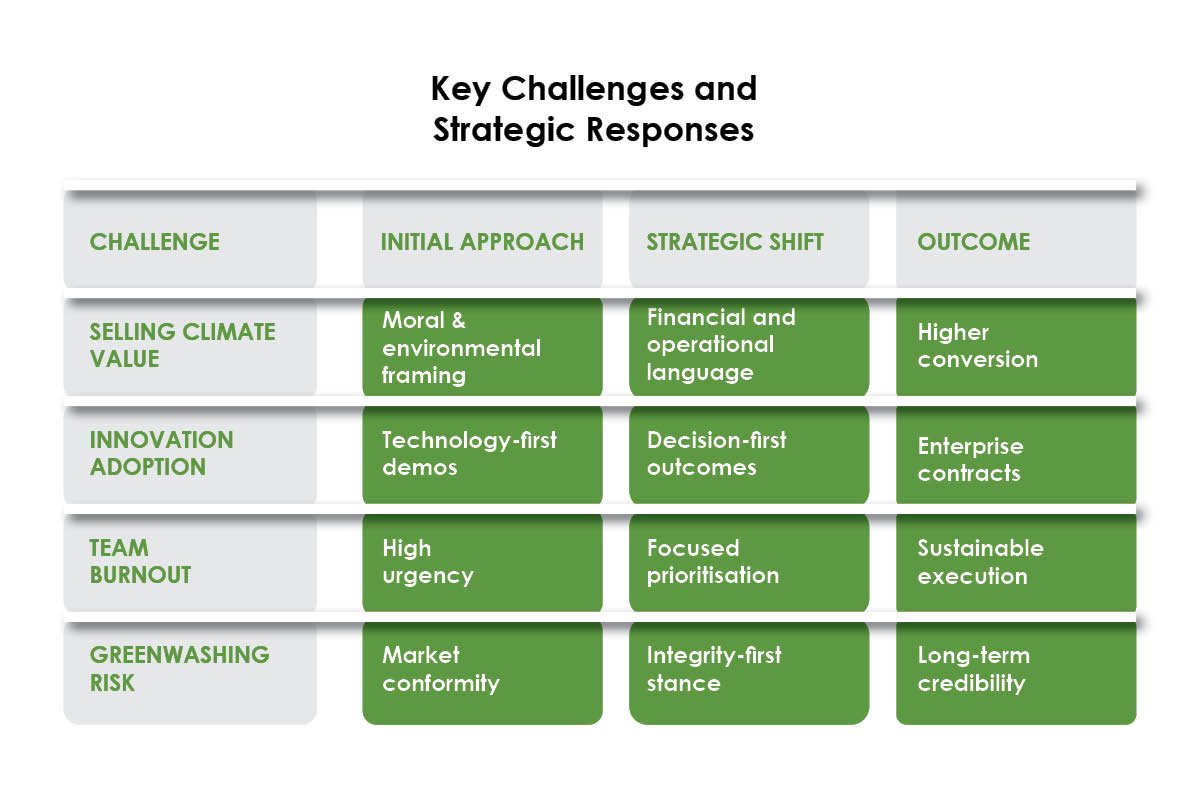 Key Challenges and Strategic Responses

| CHALLENGE | INITIAL APPROACH | STRATEGIC SHIFT | OUTCOME |
|---|---|---|---|
| SELLING CLIMATE VALUE | Moral & environmental framing | Financial and operational language | Higher conversion |
| INNOVATION ADOPTION | Technology-first demos | Decision-first outcomes | Enterprise contracts |
| TEAM BURNOUT | High urgency | Focused prioritisation | Sustainable execution |
| GREENWASHING RISK | Market conformity | Integrity-first stance | Long-term credibility |